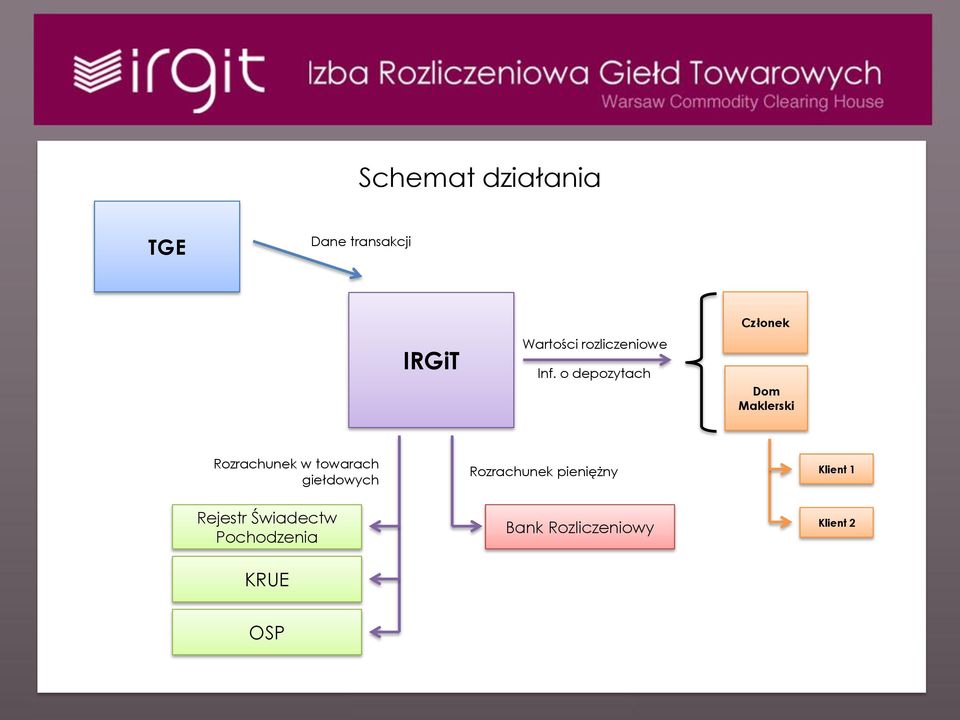 irgit Izba Rozliczeniowa Giełd Towarowych
Warsaw Commodity Clearing House

Schemat działania

TGE

Dane transakcji

IRGiT

Wartości rozliczeniowe

Inf. o depozytach

Członek

Dom Maklerski

Klient 1

Klient 2

Rozrachunek w towarach giełdowych

Rozrachunek pieniężny

Rejestr Świadectw Pochodzenia

KRUE

OSP

Bank Rozliczeniowy